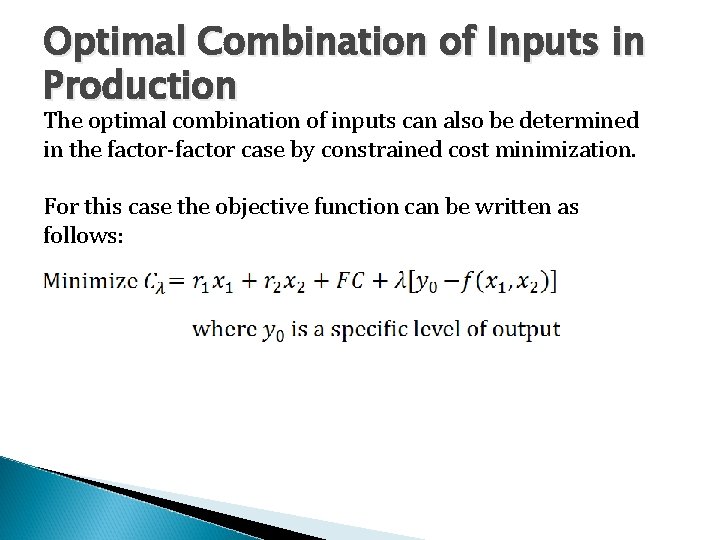 Optimal Combination of Inputs in Production

The optimal combination of inputs can also be determined in the factor-factor case by constrained cost minimization.

For this case the objective function can be written as follows:

Minimize $C_\lambda = r_1x_1 + r_2x_2 + FC + \lambda[y_0 - f(x_1, x_2)]$

where $y_0$ is a specific level of output